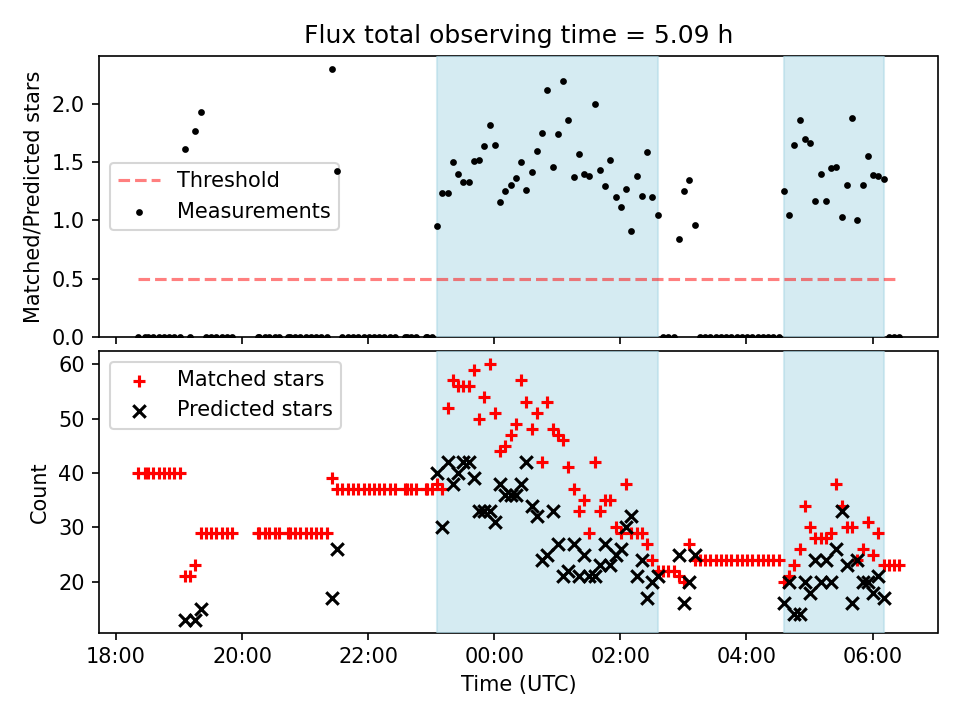 Flux total observing time = 5.09 h

Matched/Predicted stars

2.0
1.5
1.0
0.5
0.0

Threshold
Measurements

Count

60
50
40
30
20

Matched stars
Predicted stars

18:00 20:00 22:00 00:00 02:00 04:00 06:00

Time (UTC)